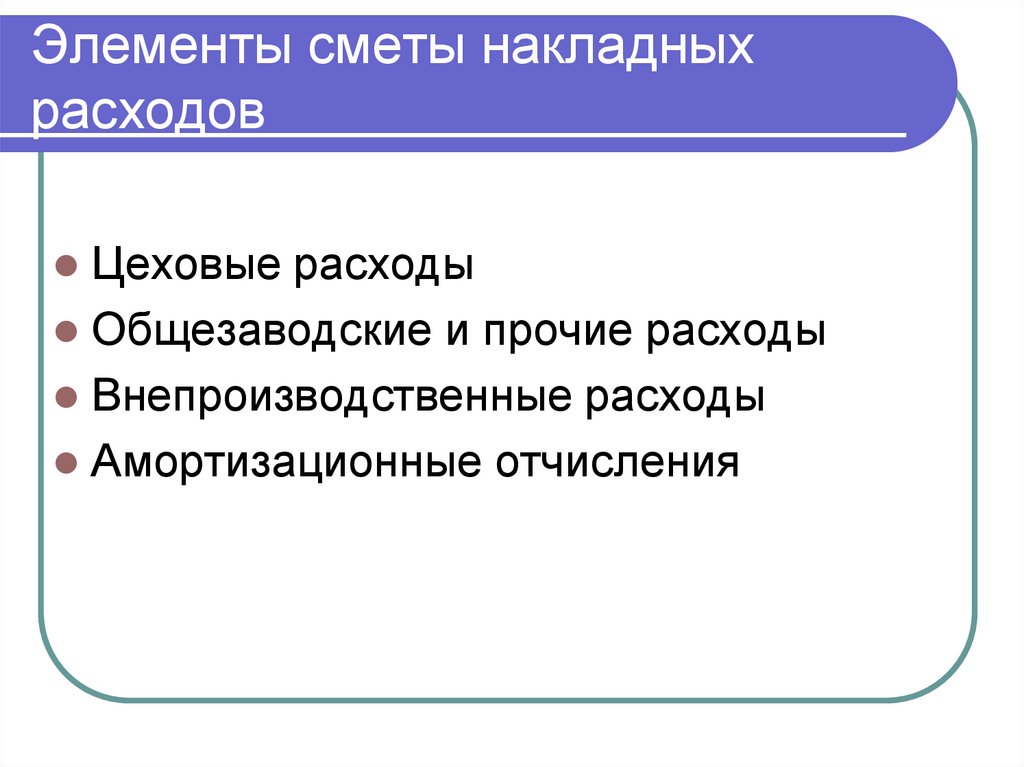 Элементы сметы накладных расходов

Цеховые расходы
Общезаводские и прочие расходы
Внепроизводственные расходы
Амортизационные отчисления